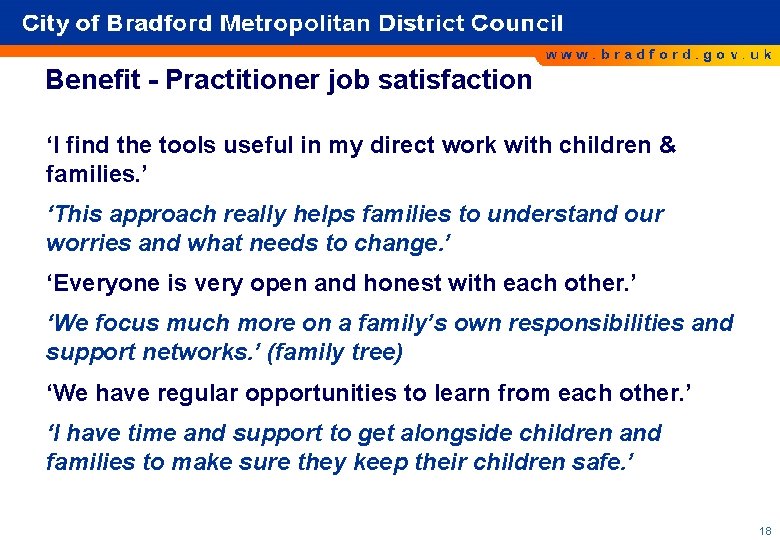 City of Bradford Metropolitan District Council

www.bradford.gov.uk

Benefit - Practitioner job satisfaction

‘I find the tools useful in my direct work with children & families.’

‘This approach really helps families to understand our worries and what needs to change.’

‘Everyone is very open and honest with each other.’

‘We focus much more on a family’s own responsibilities and support networks.’ (family tree)

‘We have regular opportunities to learn from each other.’

‘I have time and support to get alongside children and families to make sure they keep their children safe.’

18